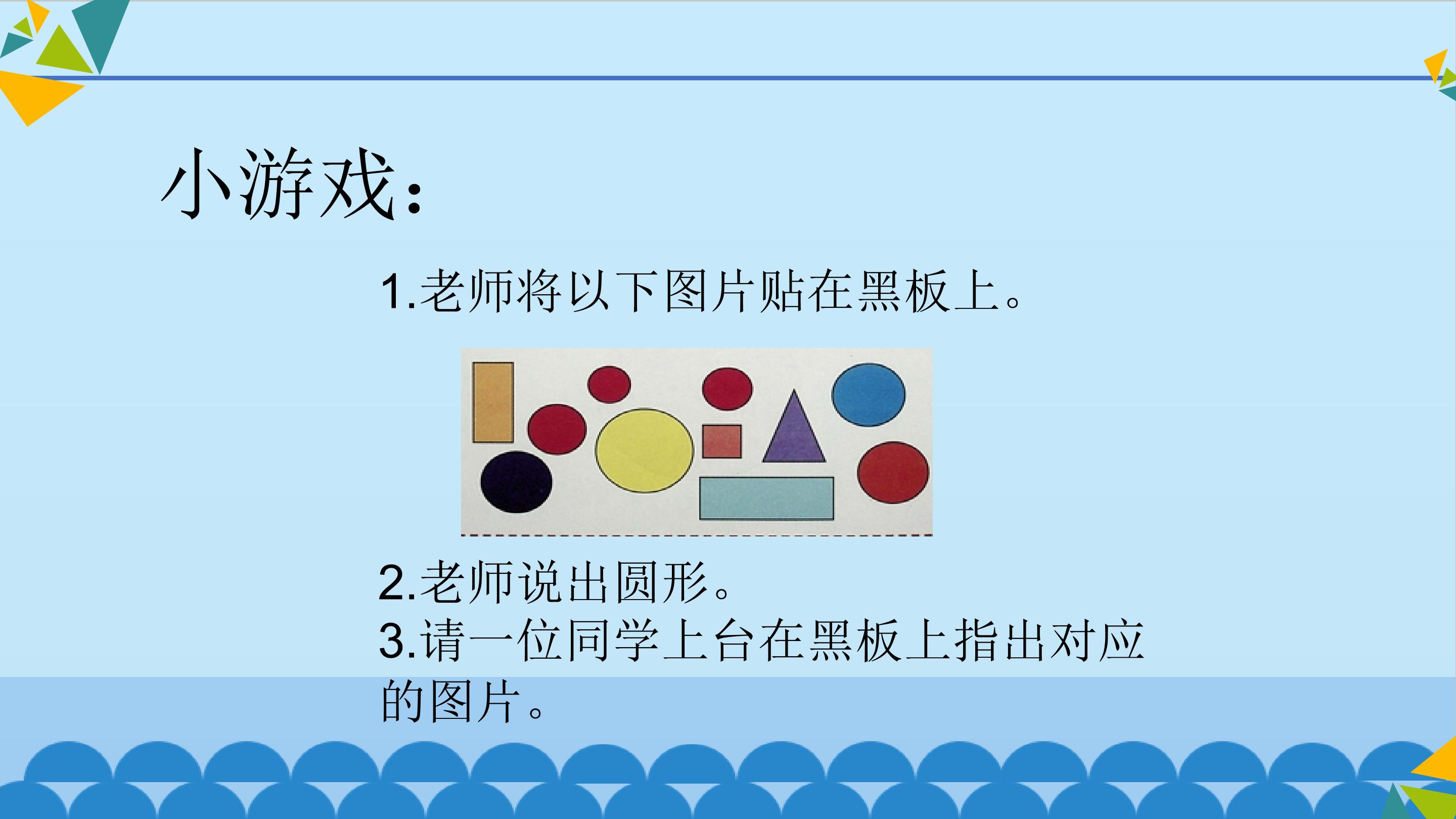 小游戏：

1.老师将以下图片贴在黑板上。

2.老师说出圆形。

3.请一位同学上台在黑板上指出对应的图片。